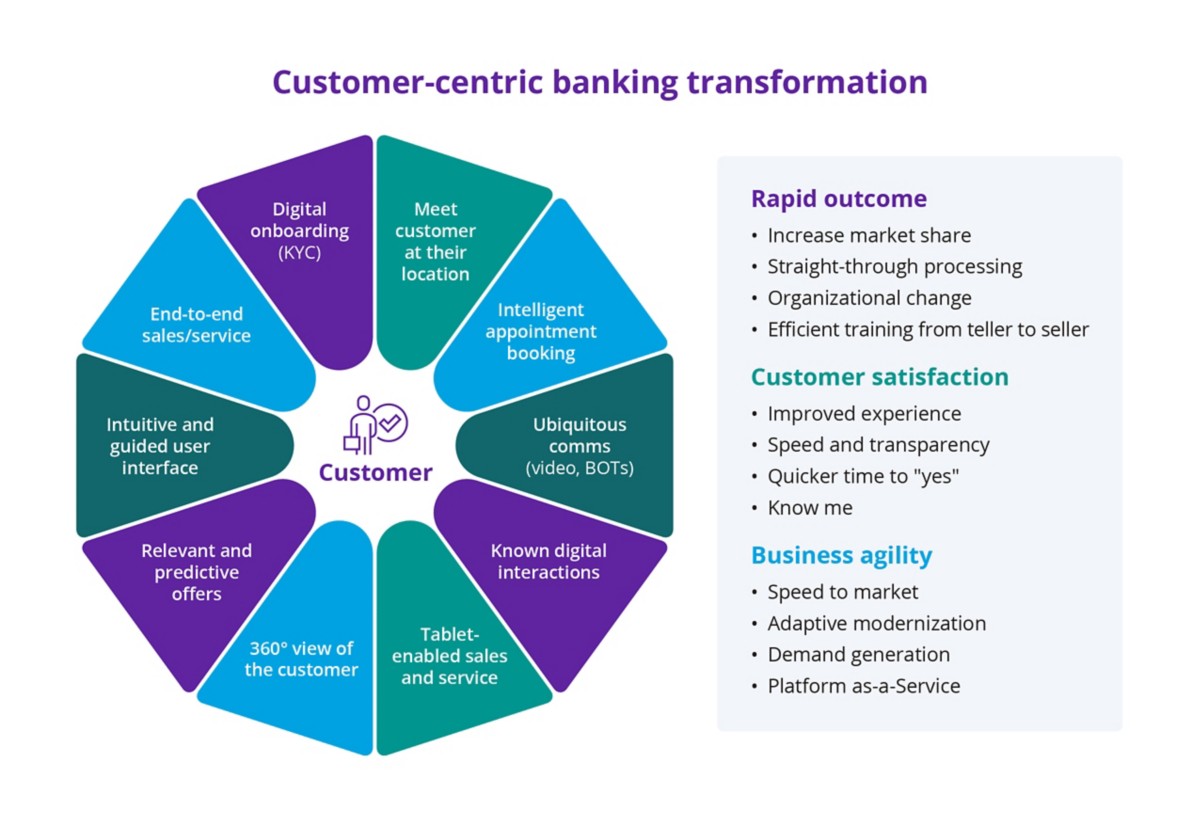 Customer-centric banking transformation

Digital onboarding (KYC)

Meet customer at their location

Intelligent appointment booking

Ubiquitous comms (video, BOTs)

Known digital interactions

Tablet-enabled sales and service

360° view of the customer

Relevant and predictive offers

Intuitive and guided user interface

End-to-end sales/service

Customer

Rapid outcome
• Increase market share
• Straight-through processing
• Organizational change
• Efficient training from teller to seller

Customer satisfaction
• Improved experience
• Speed and transparency
• Quicker time to "yes"
• Know me

Business agility
• Speed to market
• Adaptive modernization
• Demand generation
• Platform as-a-Service